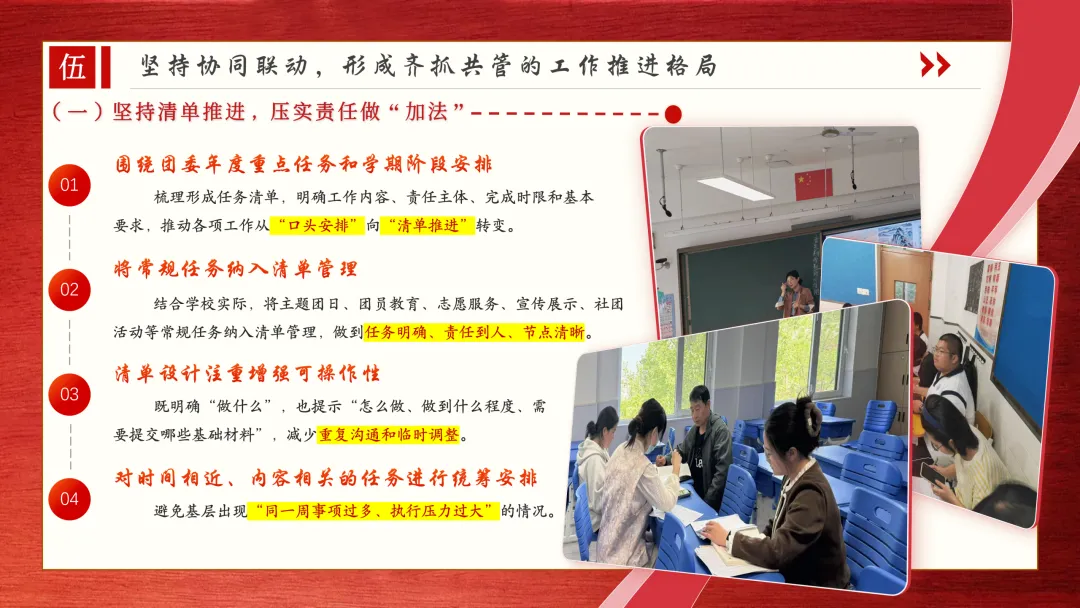 伍 坚持协同联动，形成齐抓共管的工作推进格局

（一）坚持清单推进，压实责任做“加法”

01

围绕团委年度重点任务和学期阶段安排

梳理形成任务清单，明确工作内容、责任主体、完成时限和基本要求，推动各项工作从“口头安排”向“清单推进”转变。

02

将常规任务纳入清单管理

结合学校实际，将主题团日、团员教育、志愿服务、宣传展示、社团活动等常规任务纳入清单管理，做到任务明确、责任到人、节点清晰。

03

清单设计注重增强可操作性

既明确“做什么”，也提示“怎么做、做到什么程度、需要提交哪些基础材料”，减少重复沟通和临时调整。

04

对时间相近、内容相关的任务进行统筹安排

避免基层出现“同一周事项过多、执行压力过大”的情况。